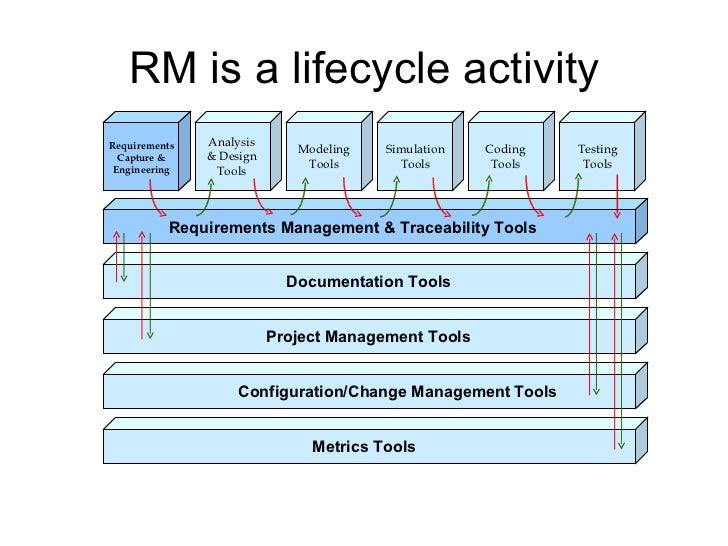 RM is a lifecycle activity

Requirements Capture & Engineering

Analysis & Design Tools

Modeling Tools

Simulation Tools

Coding Tools

Testing Tools

Requirements Management & Traceability Tools

Documentation Tools

Project Management Tools

Configuration/Change Management Tools

Metrics Tools